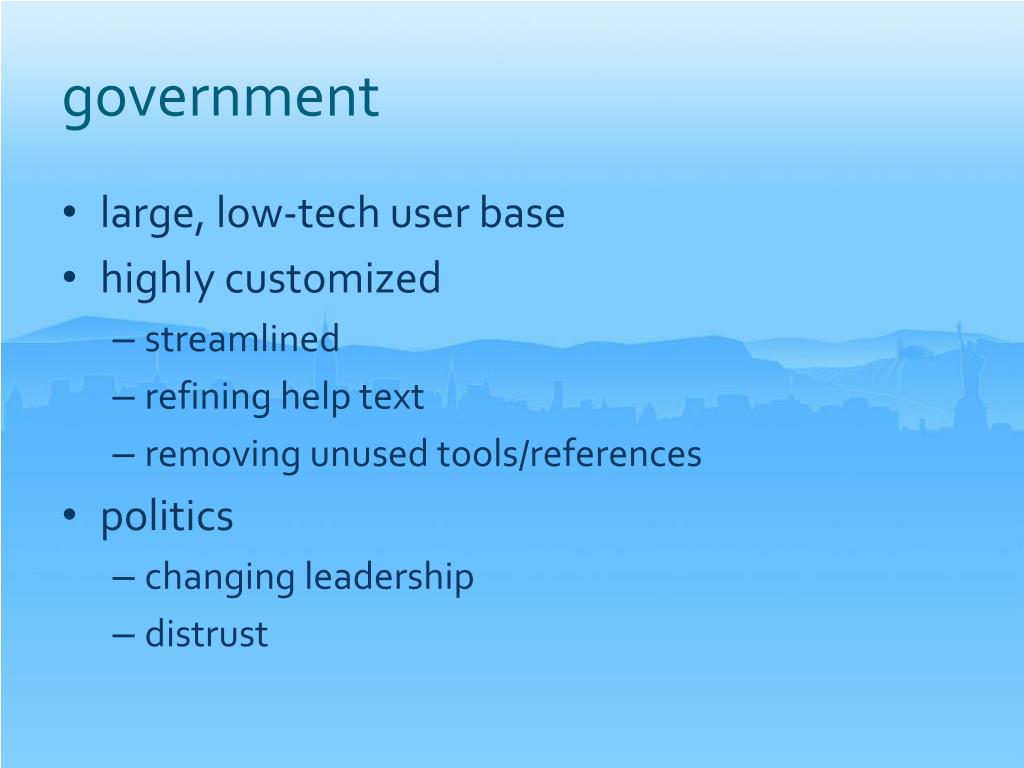 government

• large, low-tech user base
• highly customized
– streamlined
– refining help text
– removing unused tools/references
• politics
– changing leadership
– distrust